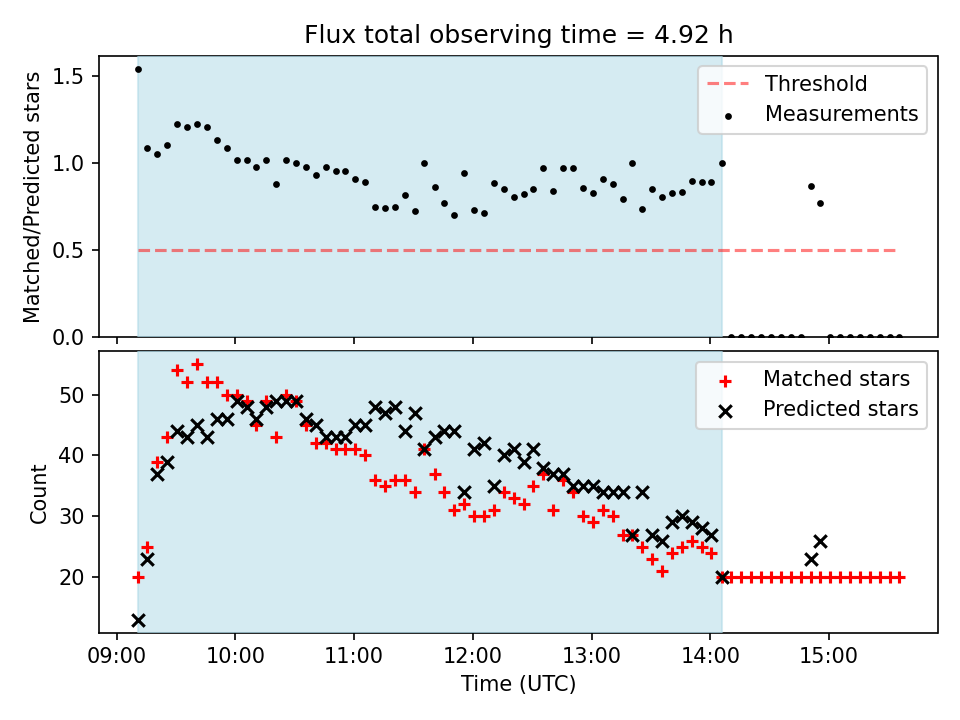 Flux total observing time = 4.92 h

Matched/Predicted stars

1.5
1.0
0.5
0.0

Threshold
Measurements

Count

50
40
30
20

Matched stars
Predicted stars

09:00
10:00
11:00
12:00
13:00
14:00
15:00

Time (UTC)